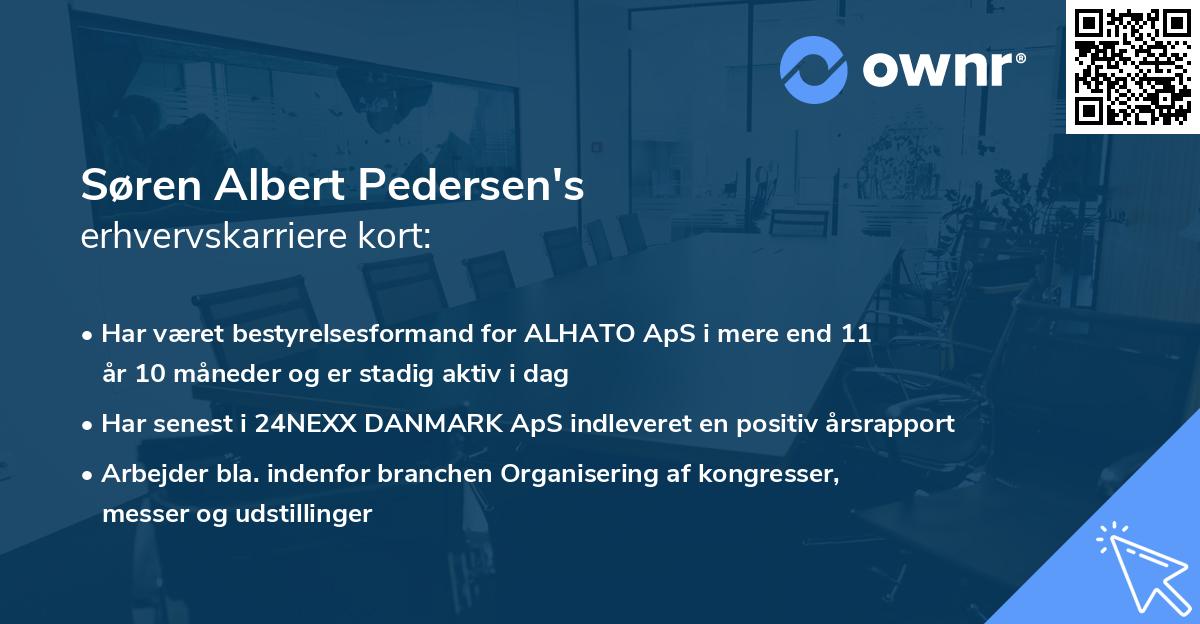 ownr®

Søren Albert Pedersen's erhvervskarriere kort:

• Har været bestyrelsesformand for ALHATO ApS i mere end 11 år 10 måneder og er stadig aktiv i dag

• Har senest i 24NEXX DANMARK ApS indleveret en positiv årsrapport

• Arbejder bla. indenfor branchen Organisering af kongresser, messer og udstillinger